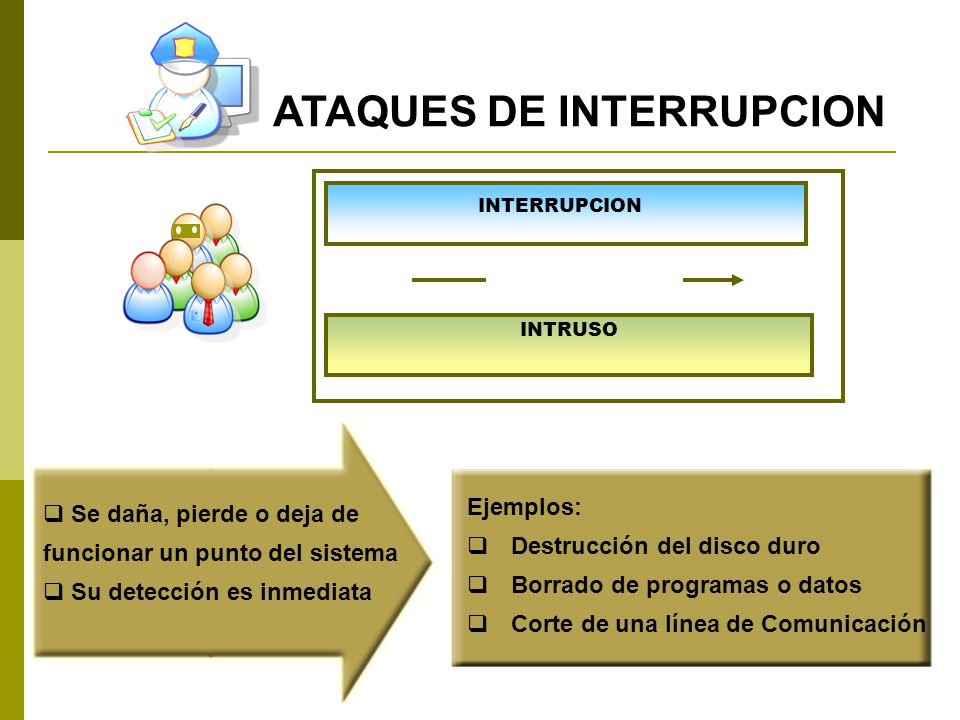 ATAQUES DE INTERRUPCION

INTERRUPCION

INTRUSO

❑ Se daña, pierde o deja de funcionar un punto del sistema
❑ Su detección es inmediata

Ejemplos:
❑ Destrucción del disco duro
❑ Borrado de programas o datos
❑ Corte de una línea de Comunicación